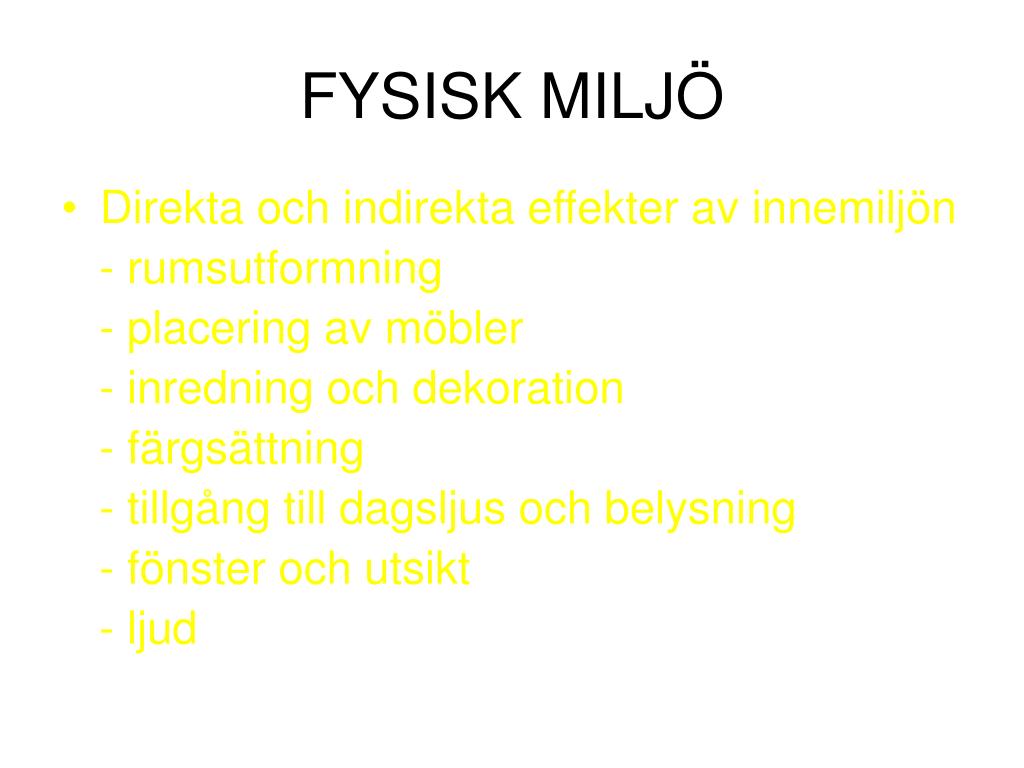 FYSISK MILJÖ

• Direkta och indirekta effekter av innemiljön
- rumsutformning
- placering av möbler
- inredning och dekoration
- färgsättning
- tillgång till dagsljus och belysning
- fönster och utsikt
- ljud